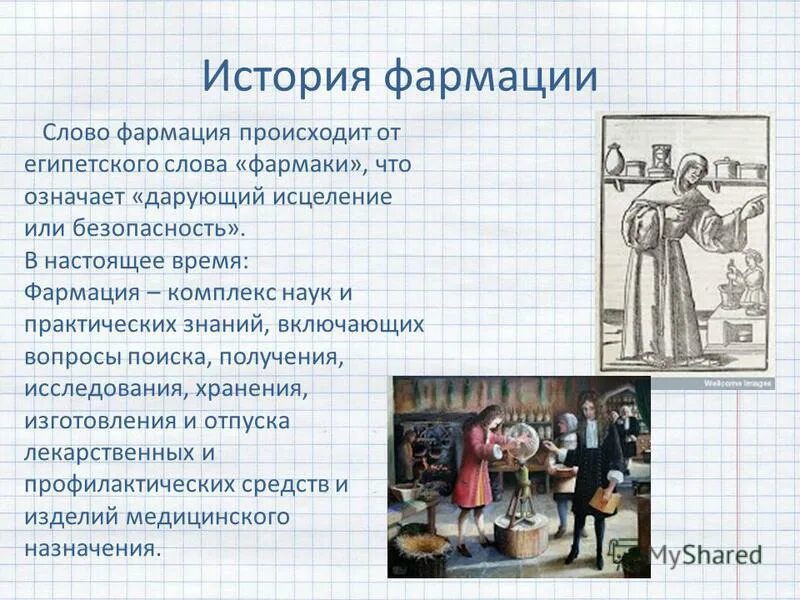 История фармации

Слово фармация происходит от египетского слова «фармаки», что означает «дарующий исцеление или безопасность».
В настоящее время:
Фармация – комплекс наук и практических знаний, включающих вопросы поиска, получения, исследования, хранения, изготовления и отпуска лекарственных и профилактических средств и изделий медицинского назначения.

Wellcome Images

MyShared